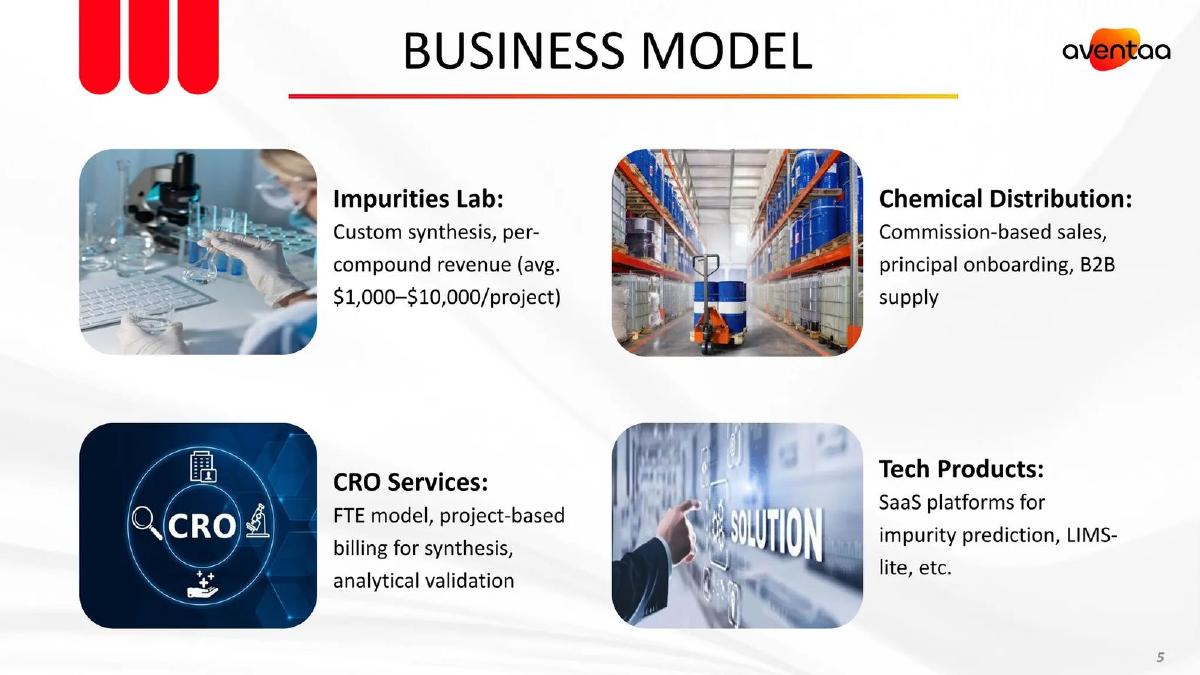 BUSINESS MODEL

aventaa

Impurities Lab:
Custom synthesis, per-compound revenue (avg. \$1,000–\$10,000/project)

Chemical Distribution:
Commission-based sales, principal onboarding, B2B supply

CRO

CRO Services:
FTE model, project-based billing for synthesis, analytical validation

SOLUTION

Tech Products:
SaaS platforms for impurity prediction, LIMS-lite, etc.

5